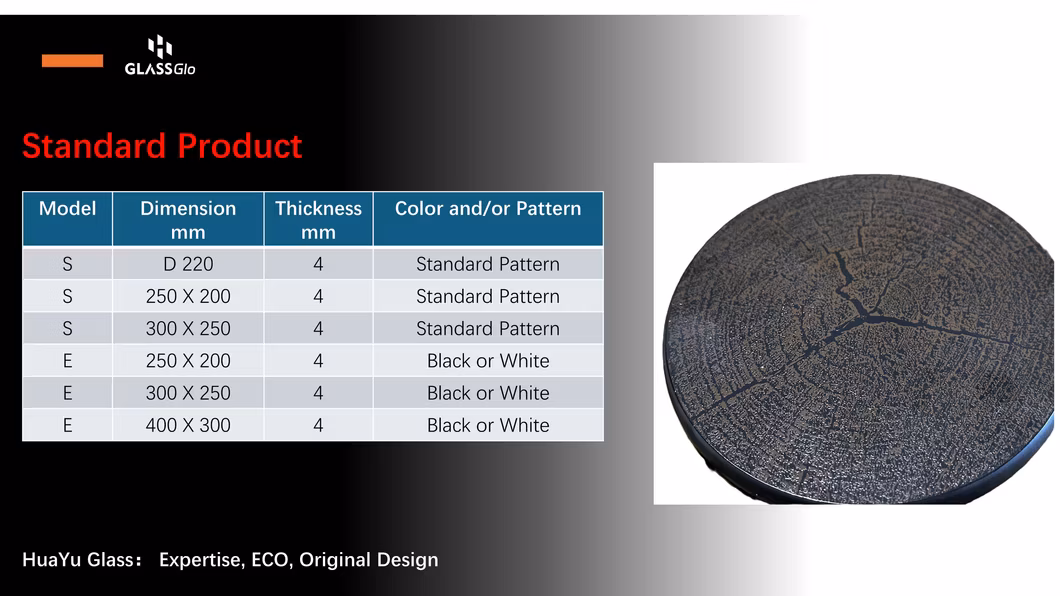 GLASSGlo

Standard Product

| Model | Dimension mm | Thickness mm | Color and/or Pattern |
|---|---|---|---|
| S | D 220 | 4 | Standard Pattern |
| S | 250 X 200 | 4 | Standard Pattern |
| S | 300 X 250 | 4 | Standard Pattern |
| E | 250 X 200 | 4 | Black or White |
| E | 300 X 250 | 4 | Black or White |
| E | 400 X 300 | 4 | Black or White |

HuaYu Glass： Expertise, ECO, Original Design